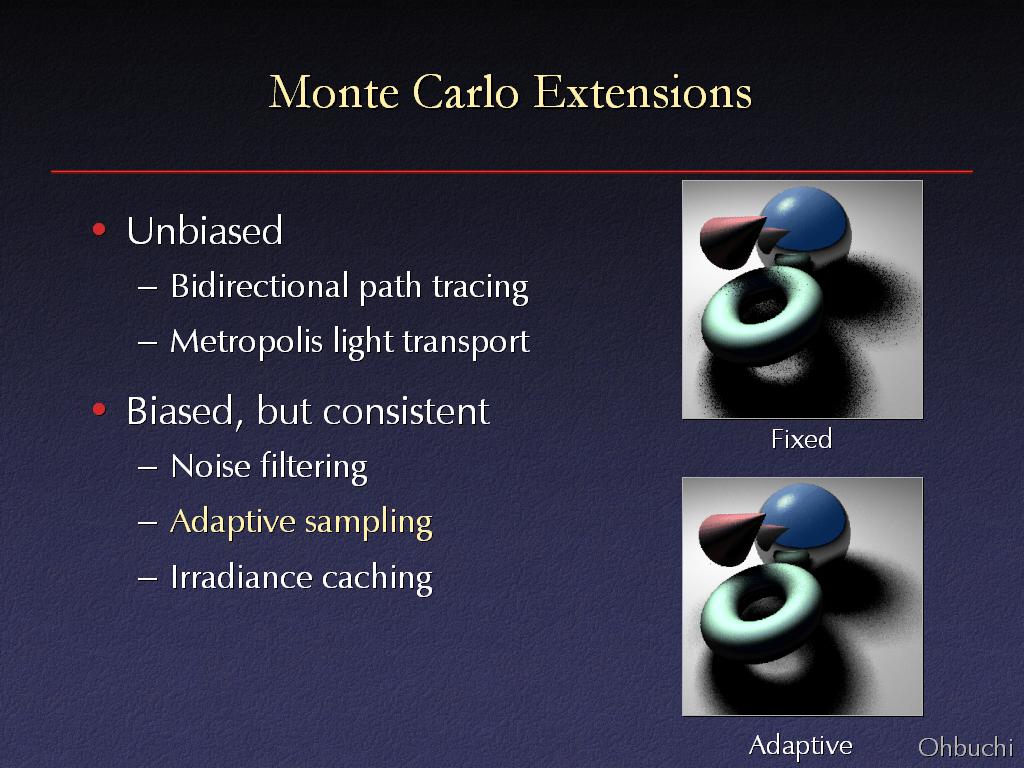 Monte Carlo Extensions

• Unbiased
– Bidirectional path tracing
– Metropolis light transport

• Biased, but consistent
– Noise filtering
– Adaptive sampling
– Irradiance caching

Fixed

Adaptive

Ohbuchi